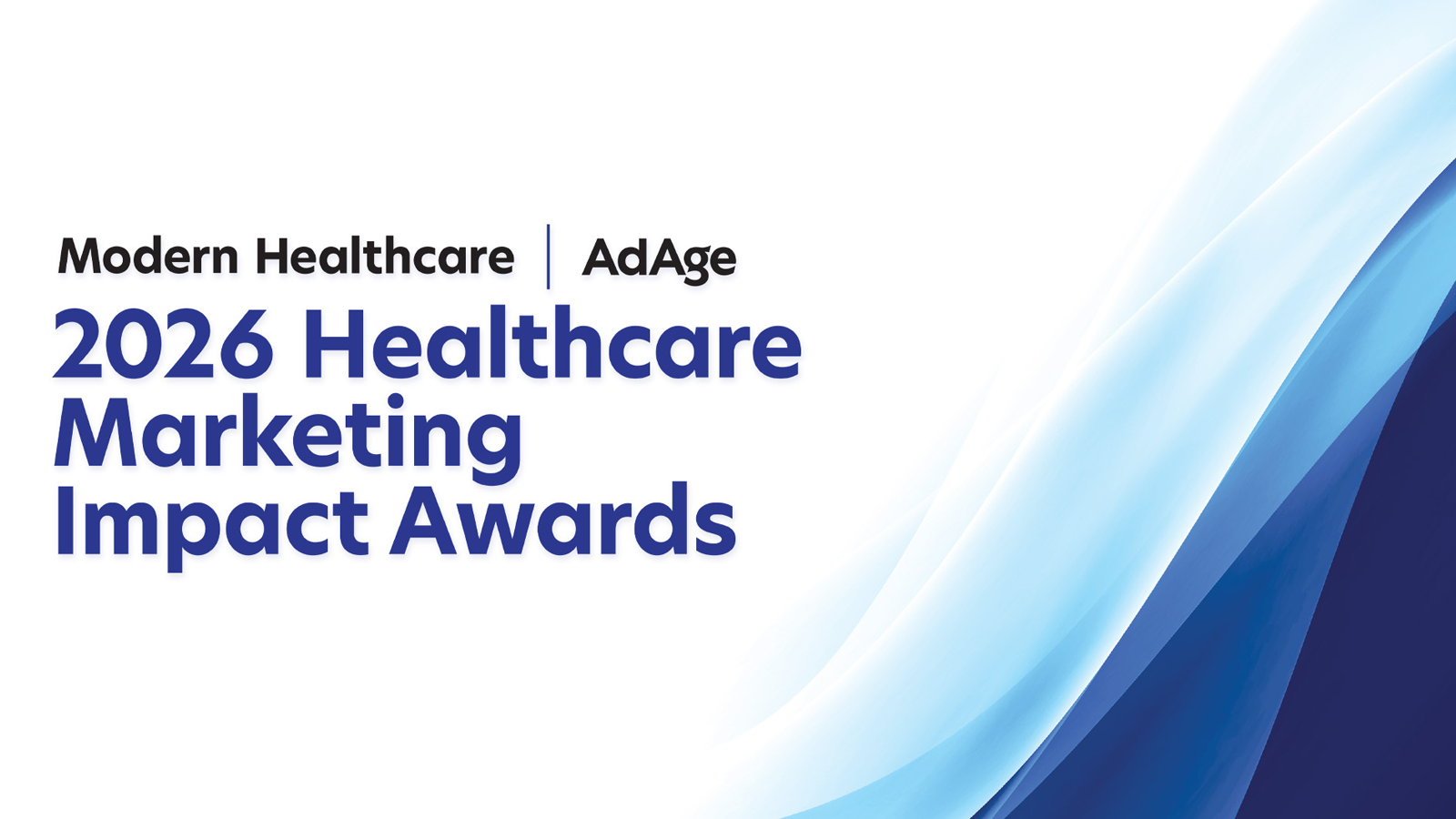 Modern Healthcare | AdAge

2026 Healthcare Marketing Impact Awards